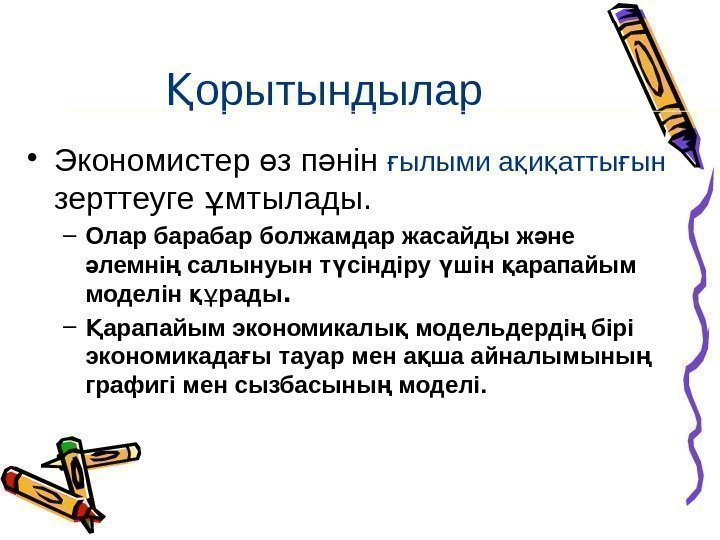 Қорытындылар

• Экономистер өз пәнін ғылыми ақиқаттығын зерттеуге ұмтылады.

– Олар барабар болжамдар жасайды және әлемнің салынуын түсіндіру үшін қарапайым моделін құрады.

– Қарапайым экономикалық модельдердің бірі экономикадағы тауар мен ақша айналымының графигі мен сызбасының моделі.